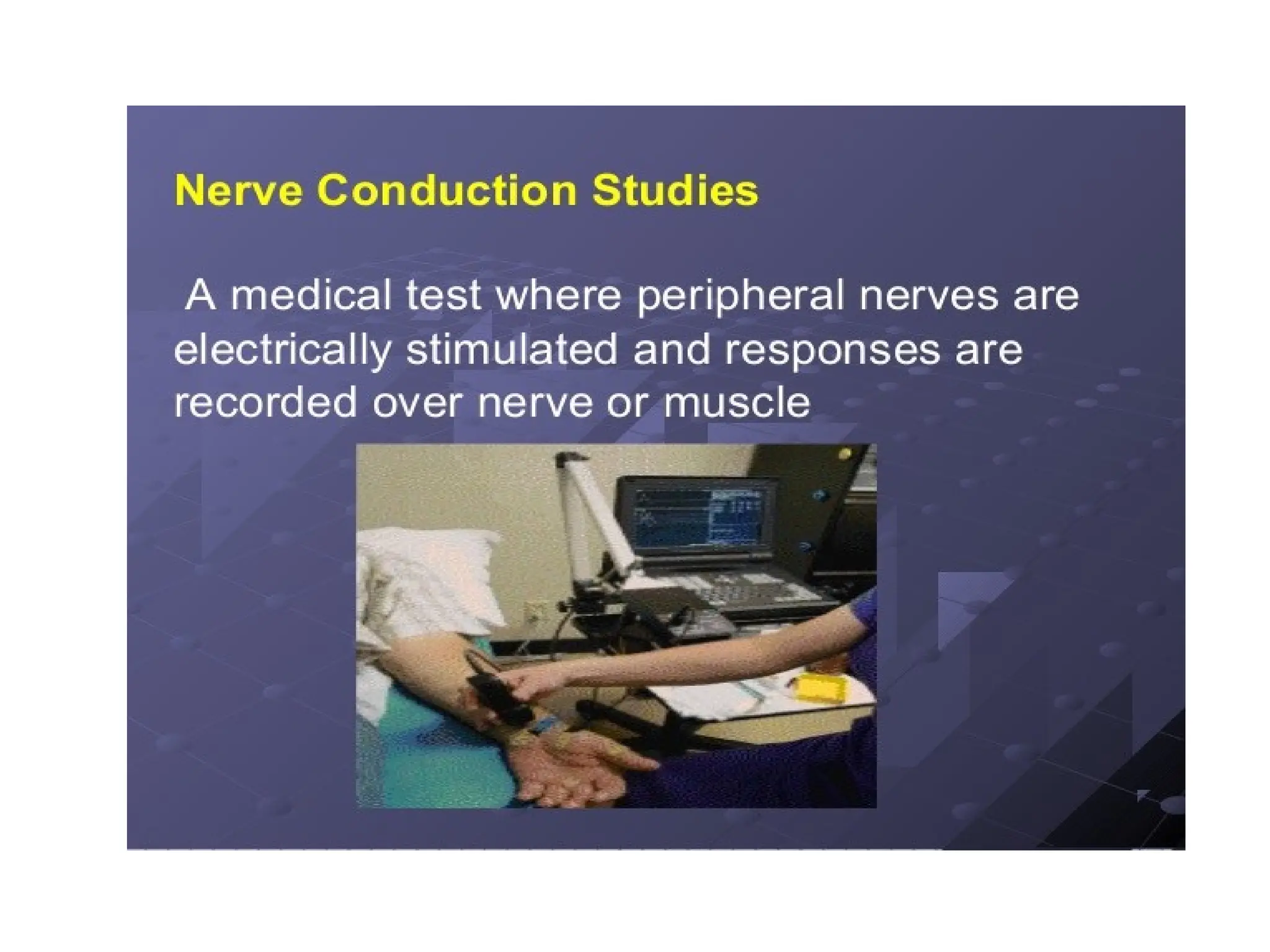 Nerve Conduction Studies

A medical test where peripheral nerves are electrically stimulated and responses are recorded over nerve or muscle